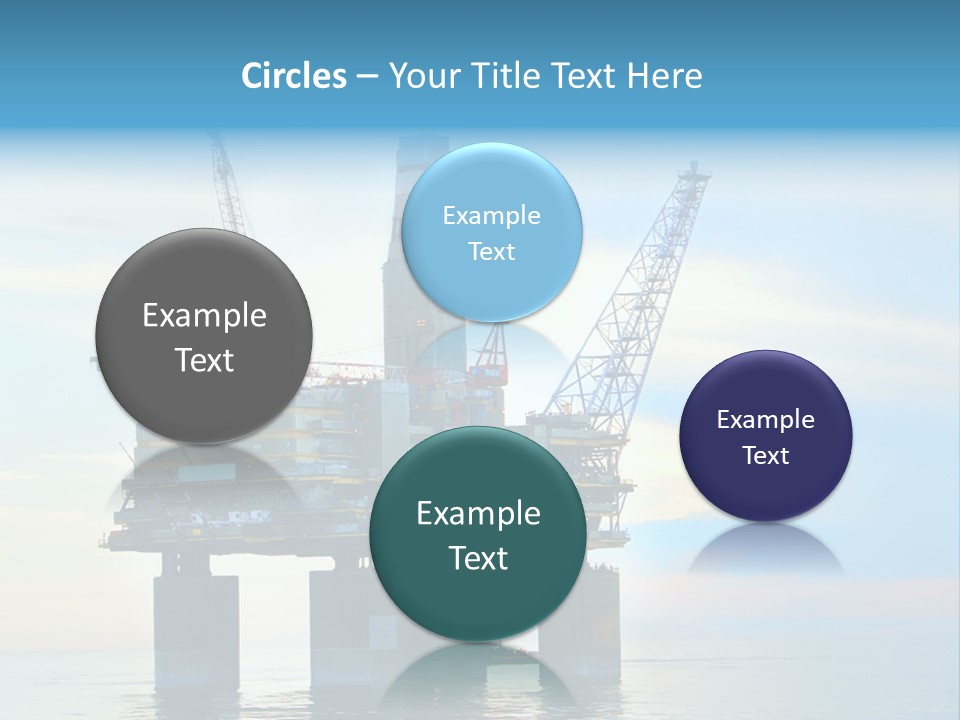 Circles – Your Title Text Here

Example Text

Example Text

Example Text

Example Text